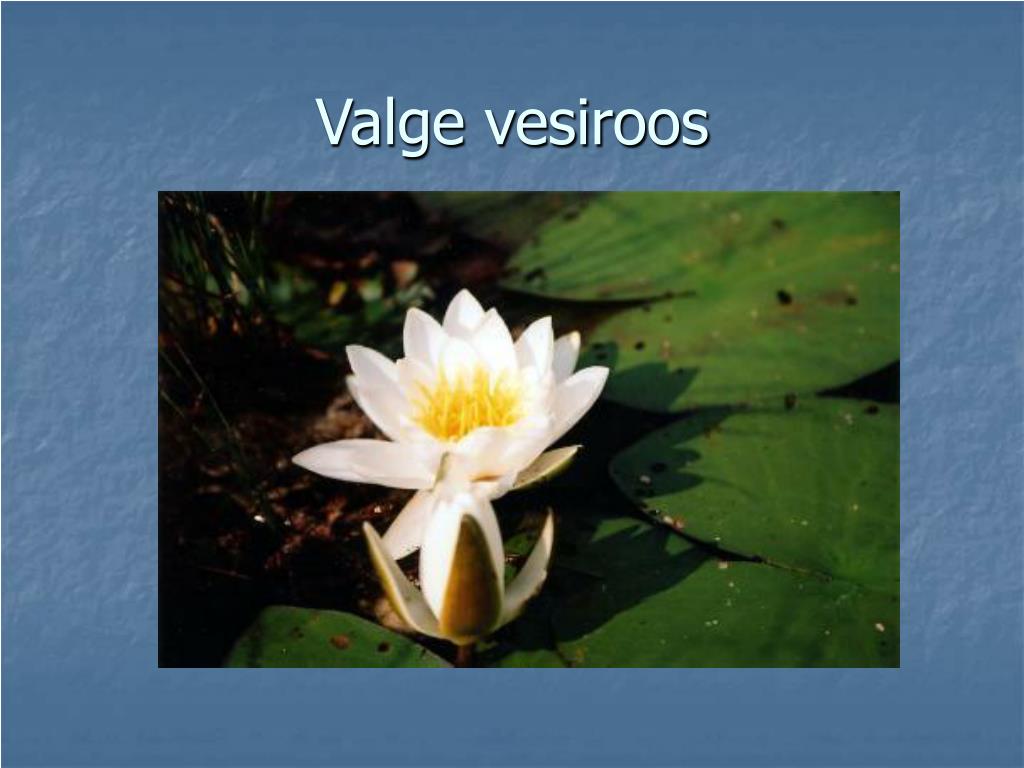 Valge vesiroos